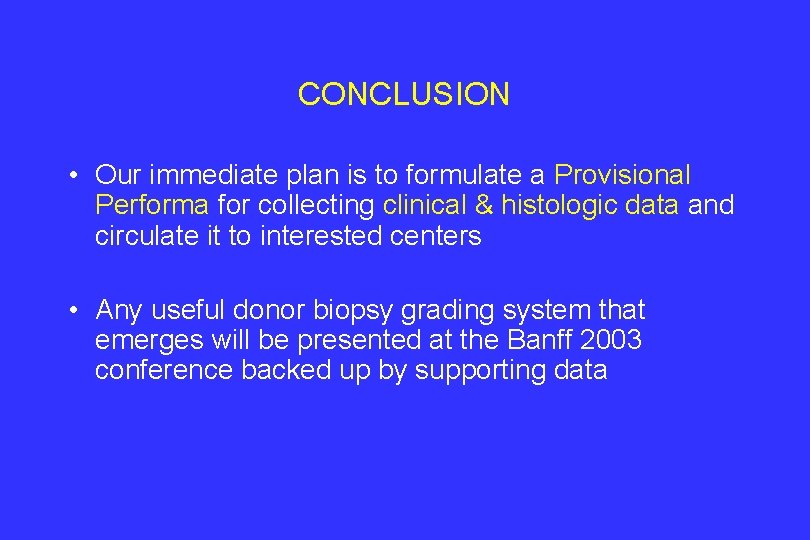 CONCLUSION

• Our immediate plan is to formulate a Provisional Performa for collecting clinical & histologic data and circulate it to interested centers

• Any useful donor biopsy grading system that emerges will be presented at the Banff 2003 conference backed up by supporting data